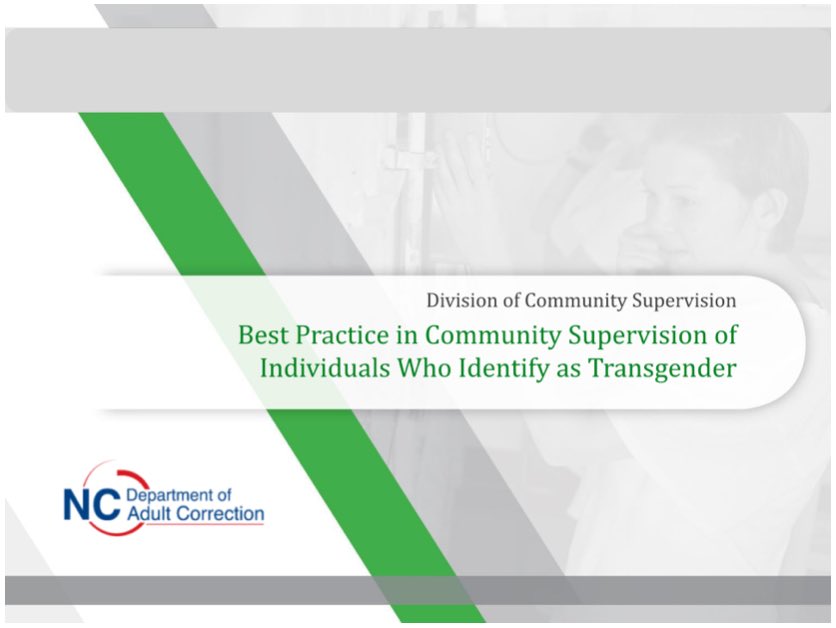 Division of Community Supervision

Best Practice in Community Supervision of Individuals Who Identify as Transgender

NC Department of Adult Correction